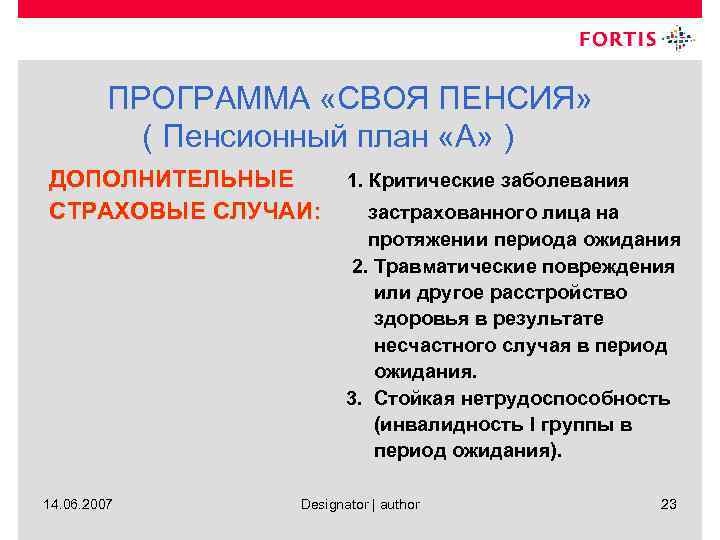 FORTIS

ПРОГРАММА «СВОЯ ПЕНСИЯ»
( Пенсионный план «А» )

ДОПОЛНИТЕЛЬНЫЕ СТРАХОВЫЕ СЛУЧАИ:

1. Критические заболевания застрахованного лица на протяжении периода ожидания
2. Травматические повреждения или другое расстройство здоровья в результате несчастного случая в период ожидания.
3. Стойкая нетрудоспособность (инвалидность I группы в период ожидания).

14.06.2007 Designator | author 23